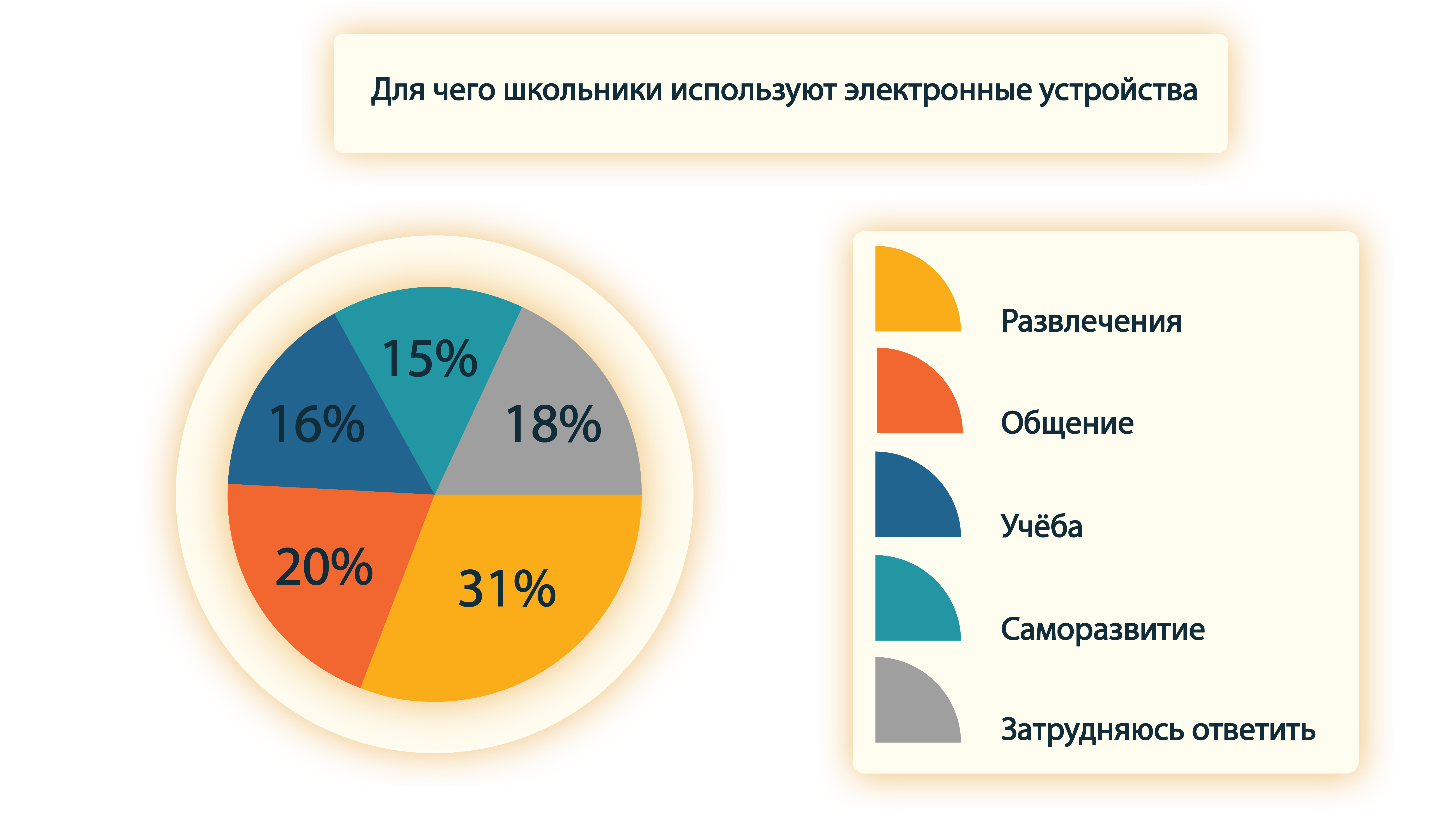 Для чего школьники используют электронные устройства

15%
16%
18%
20%
31%

Развлечения
Общение
Учёба
Саморазвитие
Затрудняюсь ответить